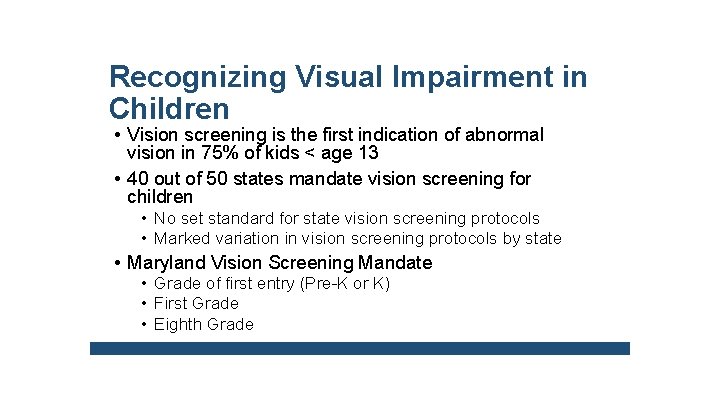 Recognizing Visual Impairment in Children

• Vision screening is the first indication of abnormal vision in 75% of kids < age 13
• 40 out of 50 states mandate vision screening for children
  • No set standard for state vision screening protocols
  • Marked variation in vision screening protocols by state
• Maryland Vision Screening Mandate
  • Grade of first entry (Pre-K or K)
  • First Grade
  • Eighth Grade